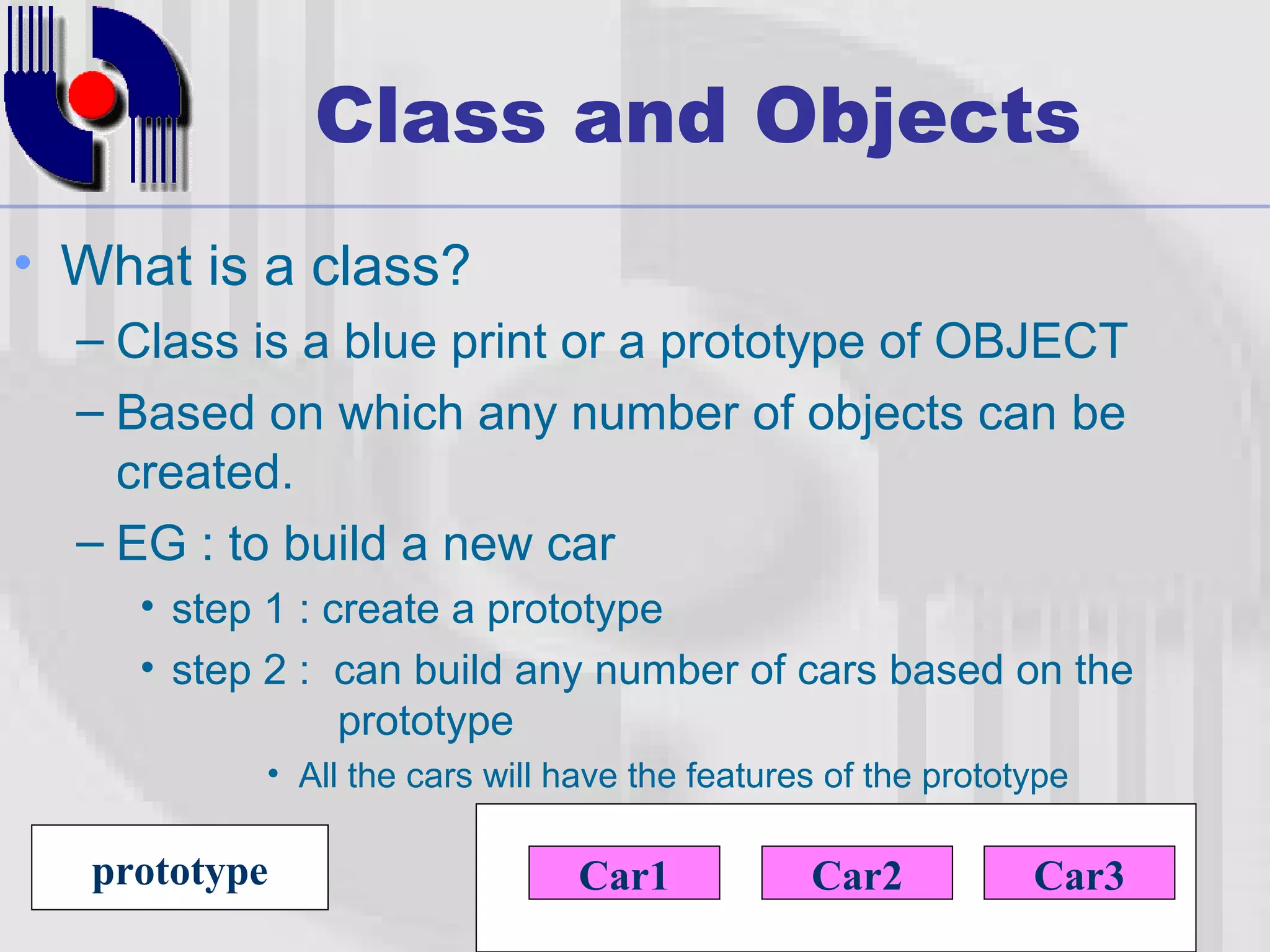 Class and Objects

• What is a class?
– Class is a blue print or a prototype of OBJECT
– Based on which any number of objects can be created.
– EG : to build a new car
• step 1 : create a prototype
• step 2 : can build any number of cars based on the prototype
• All the cars will have the features of the prototype

prototype

Car1

Car2

Car3